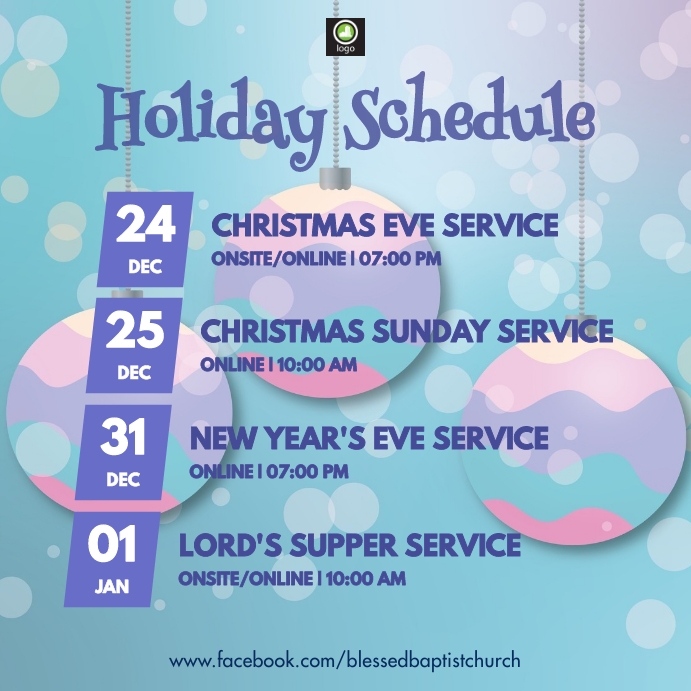 logo

Holiday Schedule

24
DEC
CHRISTMAS EVE SERVICE
ONSITE/ONLINE | 07:00 PM

25
DEC
CHRISTMAS SUNDAY SERVICE
ONLINE | 10:00 AM

31
DEC
NEW YEAR'S EVE SERVICE
ONLINE | 07:00 PM

01
JAN
LORD'S SUPPER SERVICE
ONSITE/ONLINE | 10:00 AM

www.facebook.com/blessedbaptistchurch